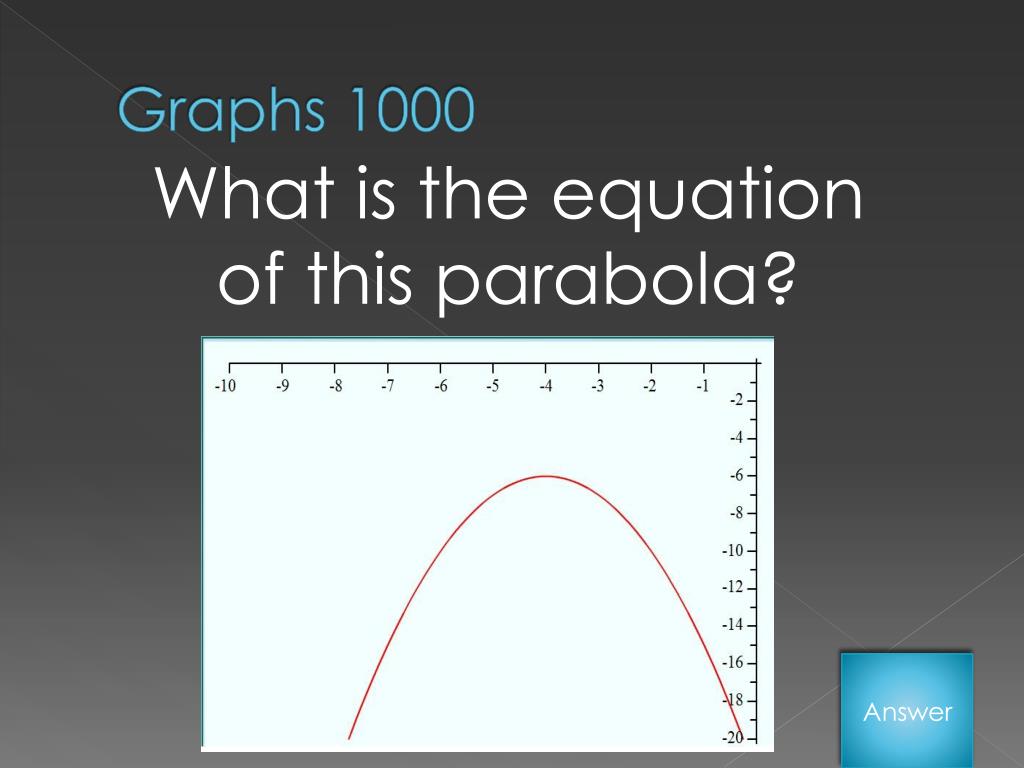 Graphs 1000

What is the equation of this parabola?

-10 -9 -8 -7 -6 -5 -4 -3 -2 -1

-2
-4
-6
-8
-10
-12
-14
-16
-18
-20

Answer